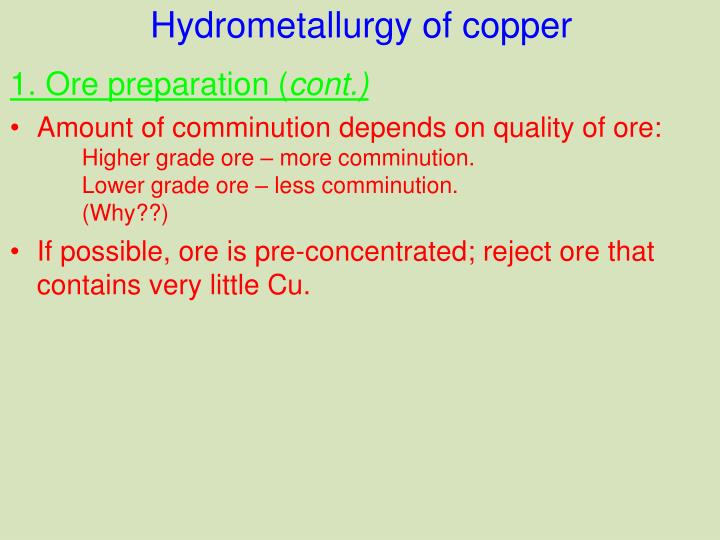 Hydrometallurgy of copper

1. Ore preparation (cont.)

• Amount of comminution depends on quality of ore:
Higher grade ore – more comminution.
Lower grade ore – less comminution.
(Why??)

• If possible, ore is pre-concentrated; reject ore that contains very little Cu.